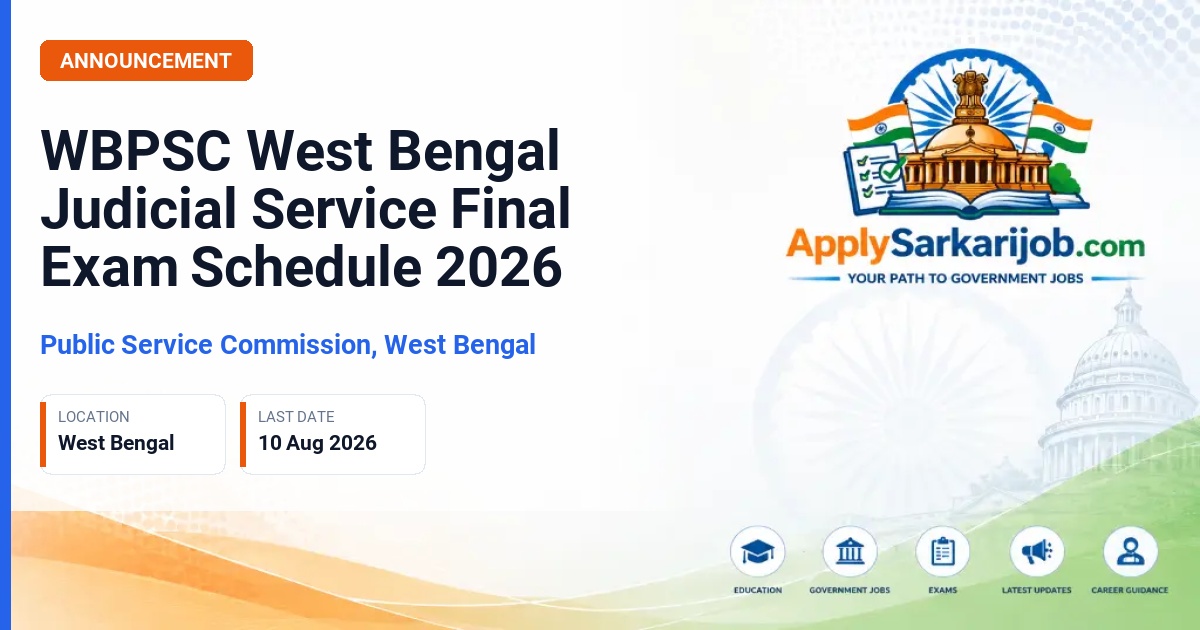 ANNOUNCEMENT

WBPSC West Bengal Judicial Service Final Exam Schedule 2026

Public Service Commission, West Bengal

LOCATION
West Bengal

LAST DATE
10 Aug 2026

ApplySarkarijob.com
YOUR PATH TO GOVERNMENT JOBS

EDUCATION
GOVERNMENT JOBS
EXAMS
LATEST UPDATES
CAREER GUIDANCE